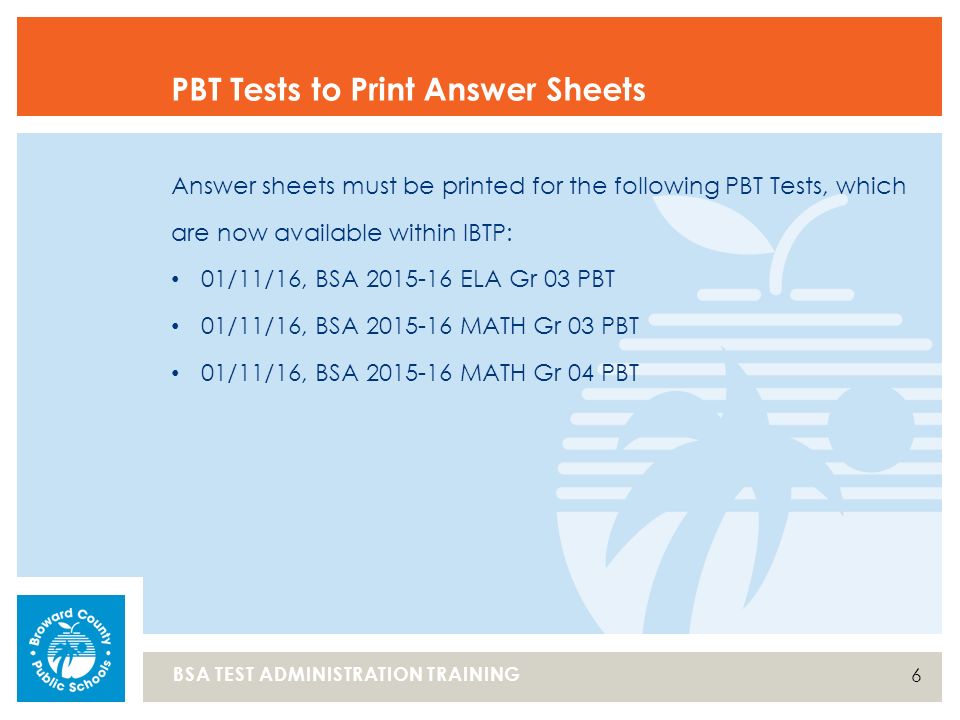 PBT Tests to Print Answer Sheets

Answer sheets must be printed for the following PBT Tests, which are now available within IBTP:

• 01/11/16, BSA 2015-16 ELA Gr 03 PBT
• 01/11/16, BSA 2015-16 MATH Gr 03 PBT
• 01/11/16, BSA 2015-16 MATH Gr 04 PBT

Broward County Public Schools

BSA TEST ADMINISTRATION TRAINING

6